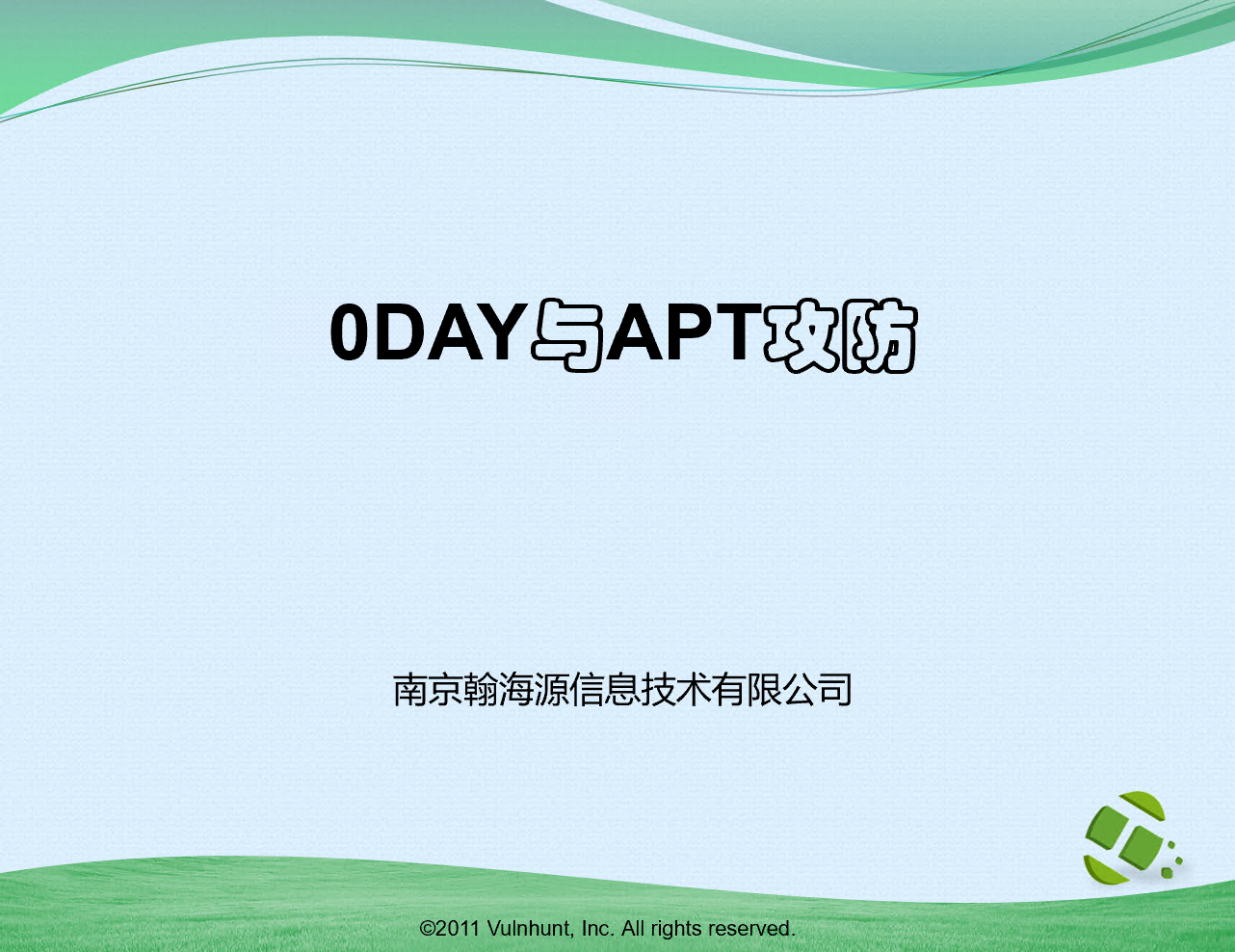 0DAY与APT攻防

南京翰海源信息技术有限公司

©2011 Vulnhunt, Inc. All rights reserved.